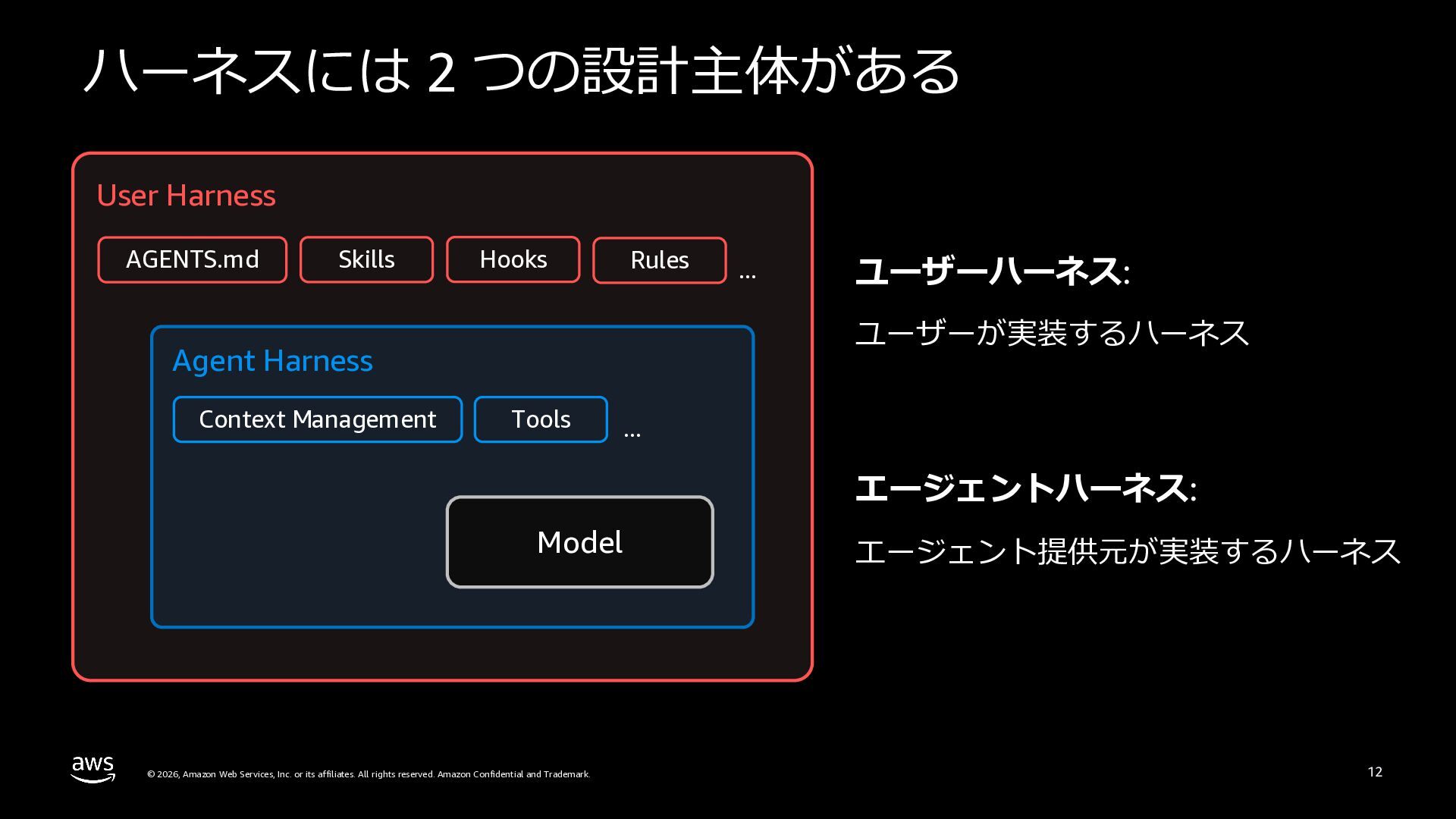 ハーネスには2つの設計主体がある

User Harness

AGENTS.md

Skills

Hooks

Rules

...

Agent Harness

Context Management

Tools

...

Model

ユーザーハーネス:

ユーザーが実装するハーネス

エージェントハーネス:

エージェント提供元が実装するハーネス

aws

© 2026, Amazon Web Services, Inc. or its affiliates. All rights reserved. Amazon Confidential and Trademark.

12